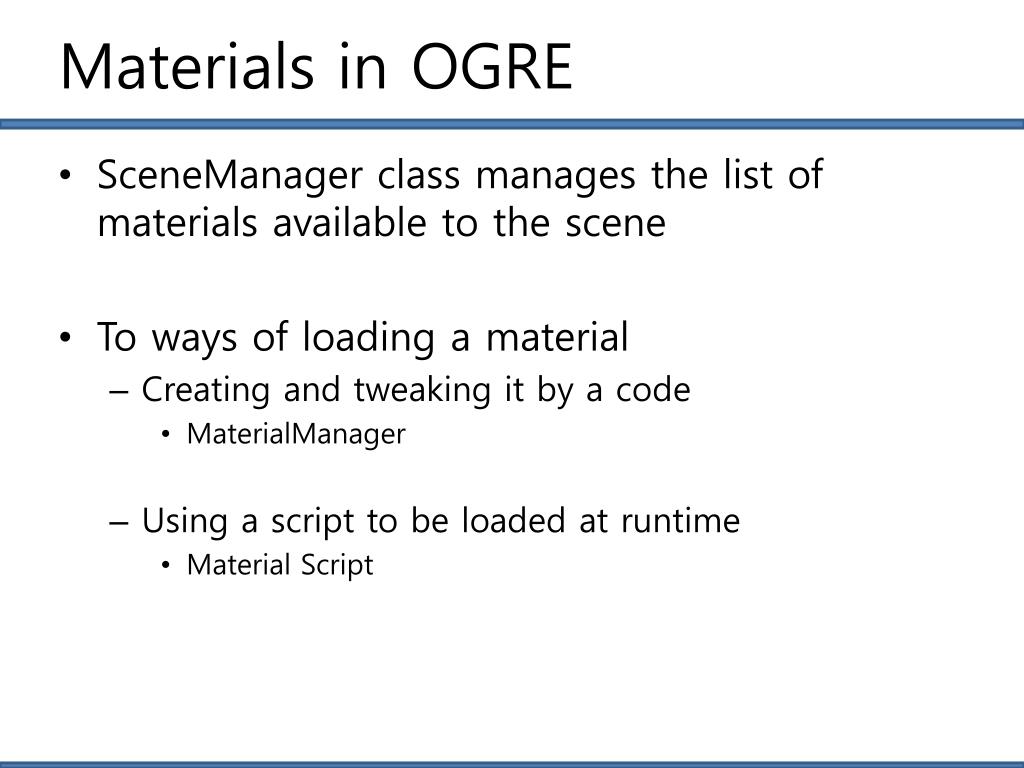 Materials in OGRE

• SceneManager class manages the list of materials available to the scene

• To ways of loading a material
– Creating and tweaking it by a code
• MaterialManager

– Using a script to be loaded at runtime
• Material Script